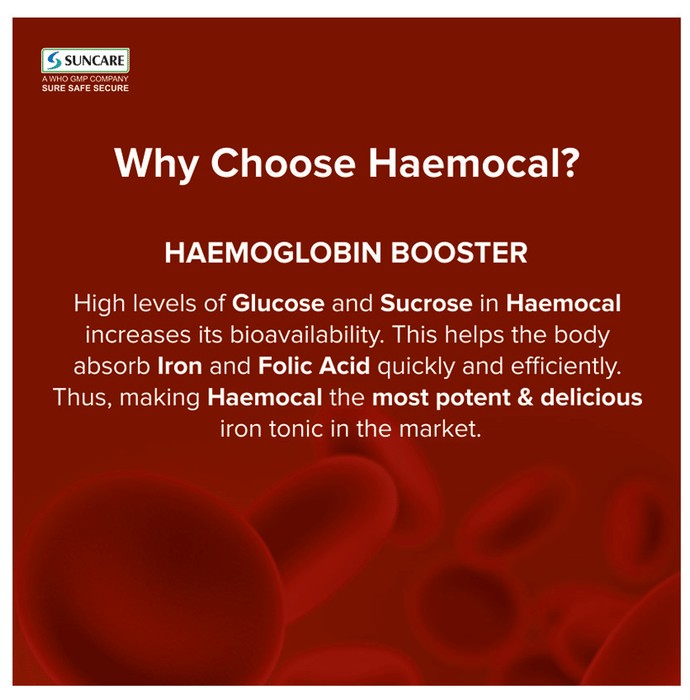 SUNCARE
A WHO GMP COMPANY
SURE SAFE SECURE

Why Choose Haemocal?

HAEMOGLOBIN BOOSTER

High levels of Glucose and Sucrose in Haemocal increases its bioavailability. This helps the body absorb Iron and Folic Acid quickly and efficiently. Thus, making Haemocal the most potent & delicious iron tonic in the market.